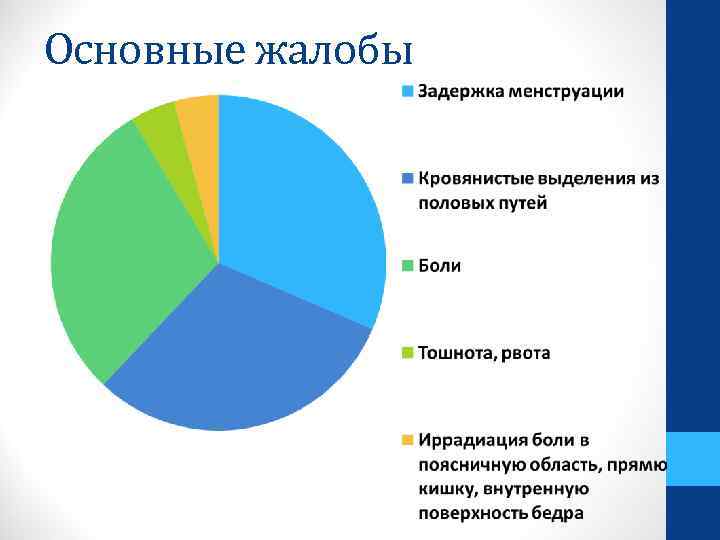 Основные жалобы

Задержка менструации

Кровянистые выделения из половых путей

Боли

Тошнота, рвота

Иррадиация боли в поясничную область, прямю кишку, внутренную поверхность бедра